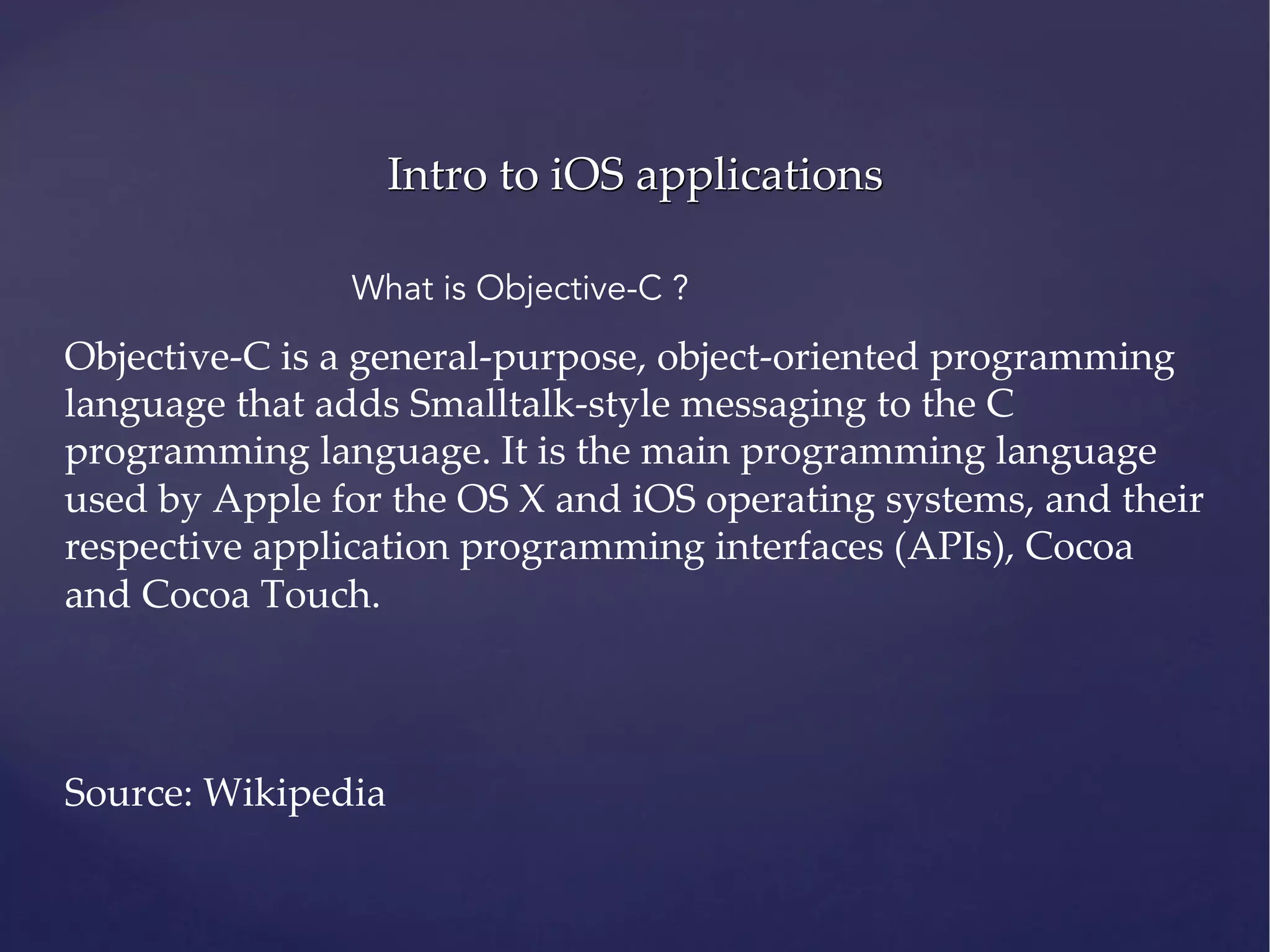 Intro to iOS applications

What is Objective-C ?

Objective-C is a general-purpose, object-oriented programming language that adds Smalltalk-style messaging to the C programming language. It is the main programming language used by Apple for the OS X and iOS operating systems, and their respective application programming interfaces (APIs), Cocoa and Cocoa Touch.

Source: Wikipedia